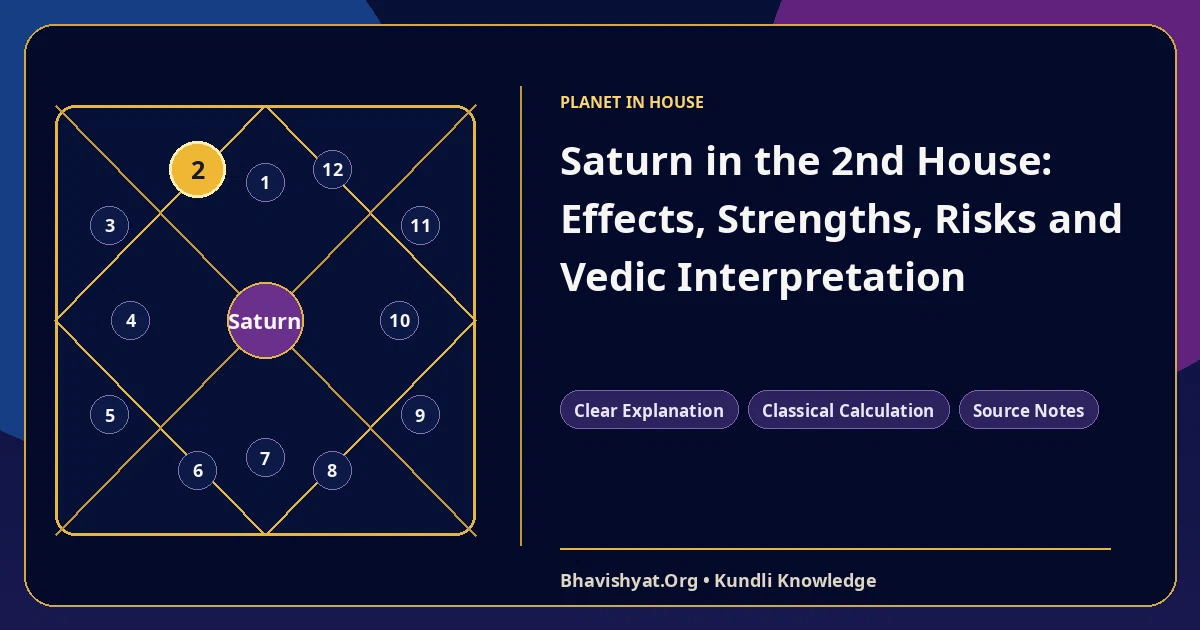 2
1
12
3
11
4
Saturn
10
5
9
6
7
8

PLANET IN HOUSE

Saturn in the 2nd House: Effects, Strengths, Risks and Vedic Interpretation

Clear Explanation
Classical Calculation
Source Notes

Bhavishyat.Org • Kundli Knowledge